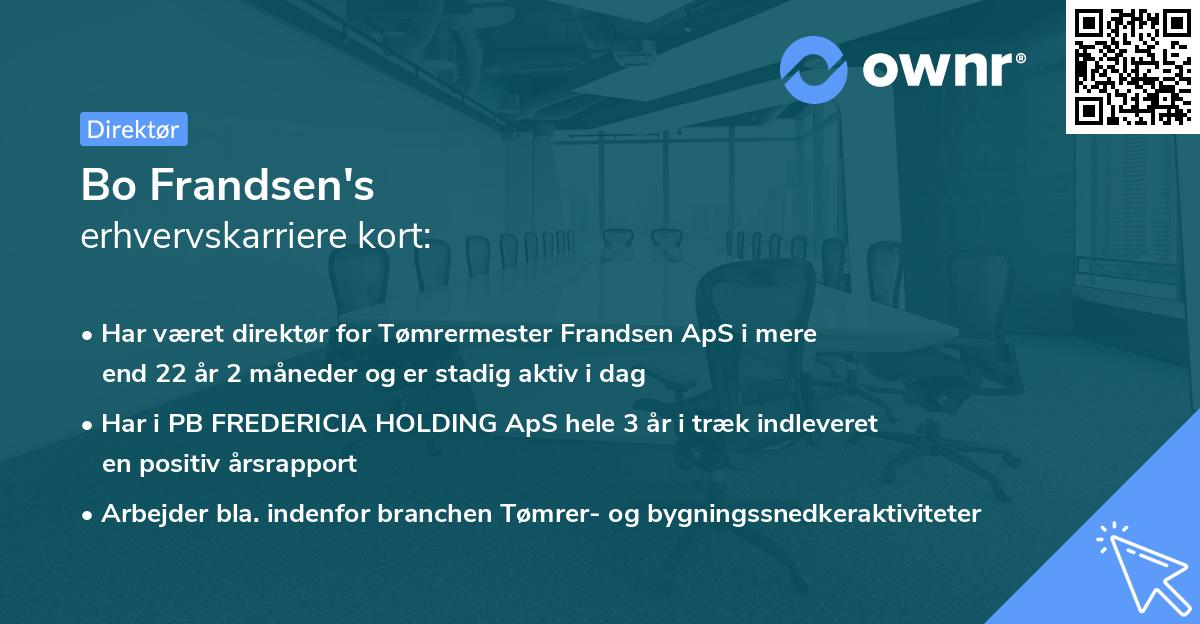 ownr®

Direktør

Bo Frandsen's
erhvervskarriere kort:

• Har været direktør for Tømrermester Frandsen ApS i mere end 22 år 2 måneder og er stadig aktiv i dag

• Har i PB FREDERICIA HOLDING ApS hele 3 år i træk indleveret en positiv årsrapport

• Arbejder bla. indenfor branchen Tømrer- og bygningssnedkeraktiviteter